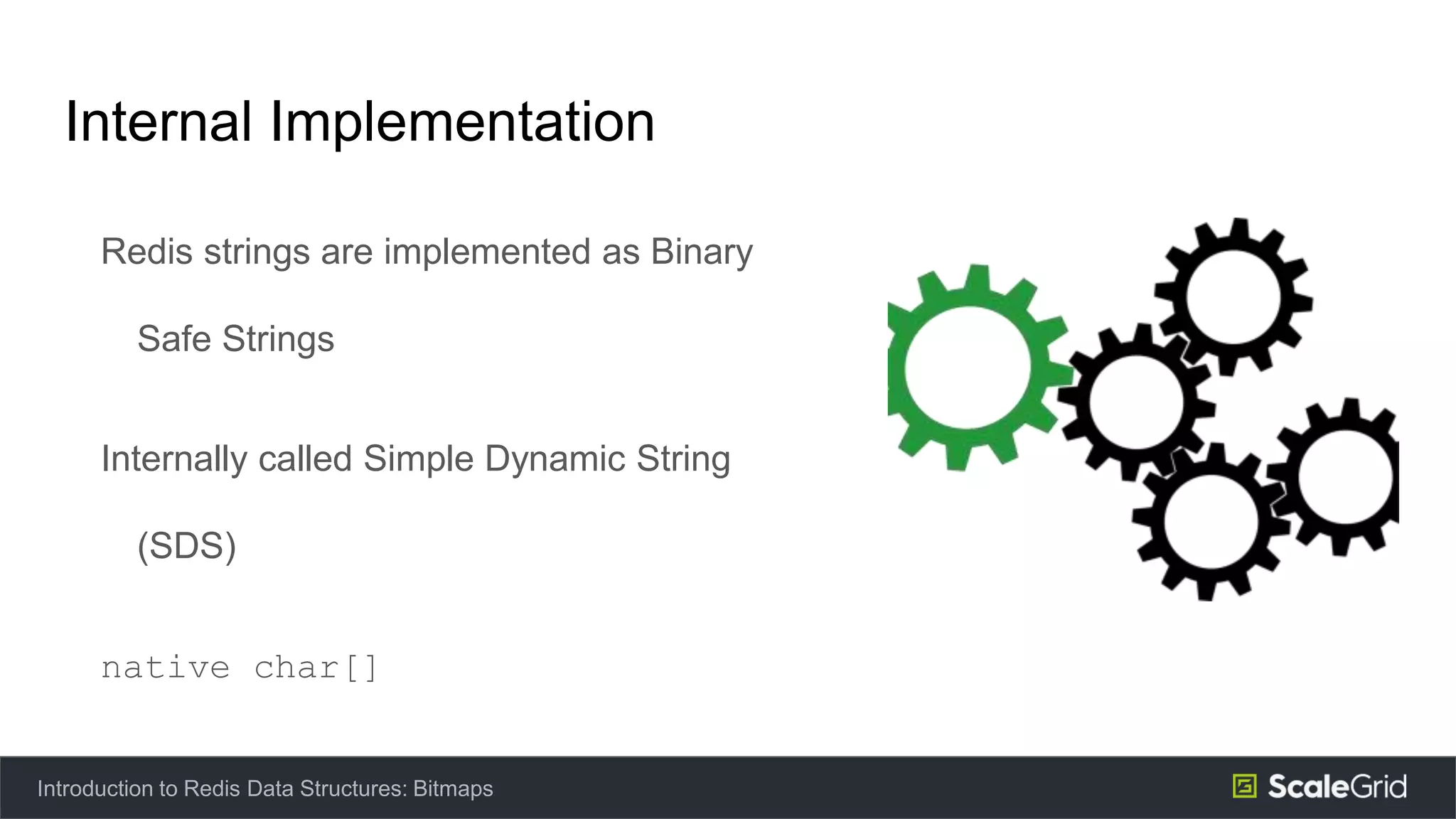 Internal Implementation

Redis strings are implemented as Binary Safe Strings

Internally called Simple Dynamic String (SDS)

native char[]

Introduction to Redis Data Structures: Bitmaps

ScaleGrid